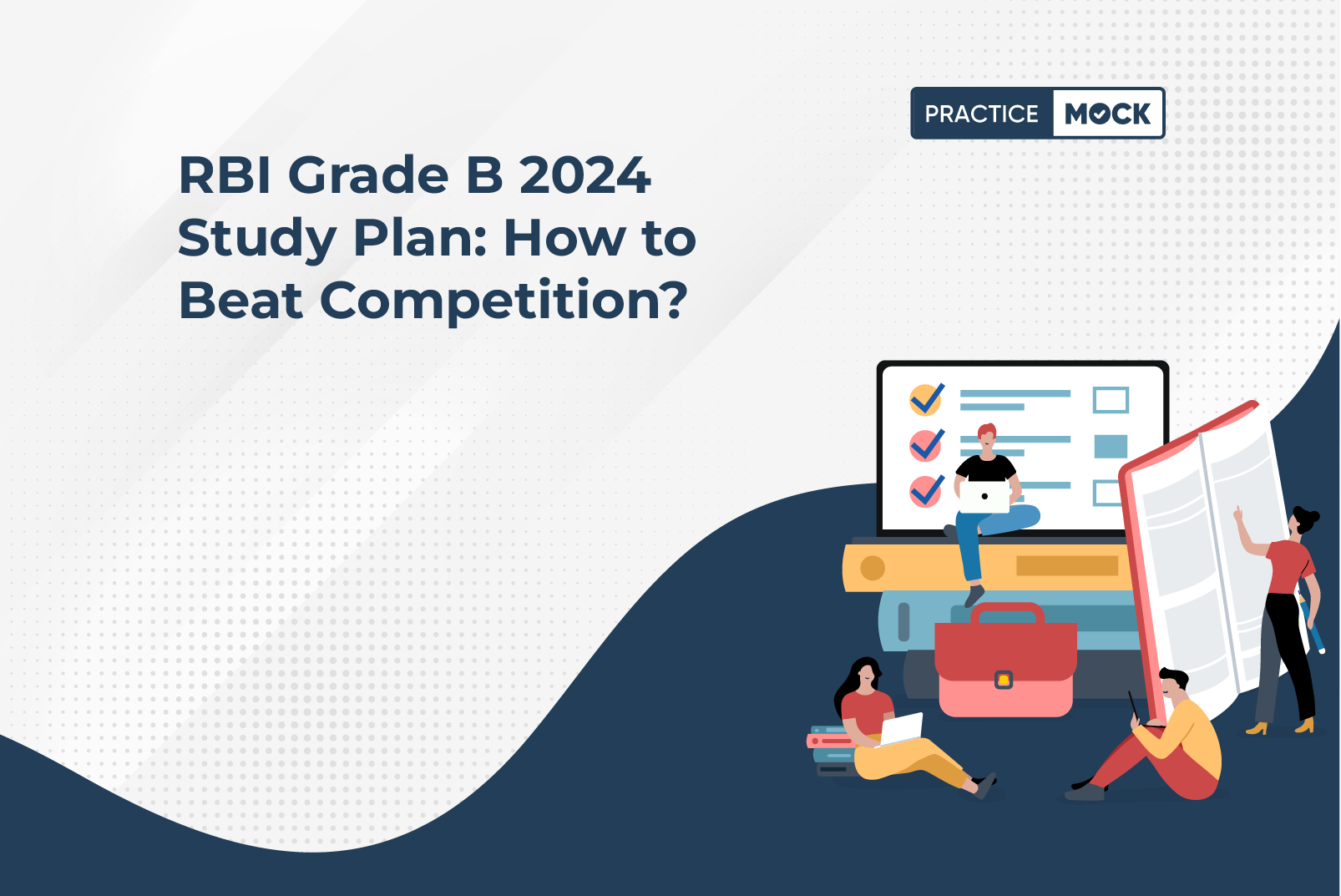 PRACTICE MOCK

RBI Grade B 2024 Study Plan: How to Beat Competition?